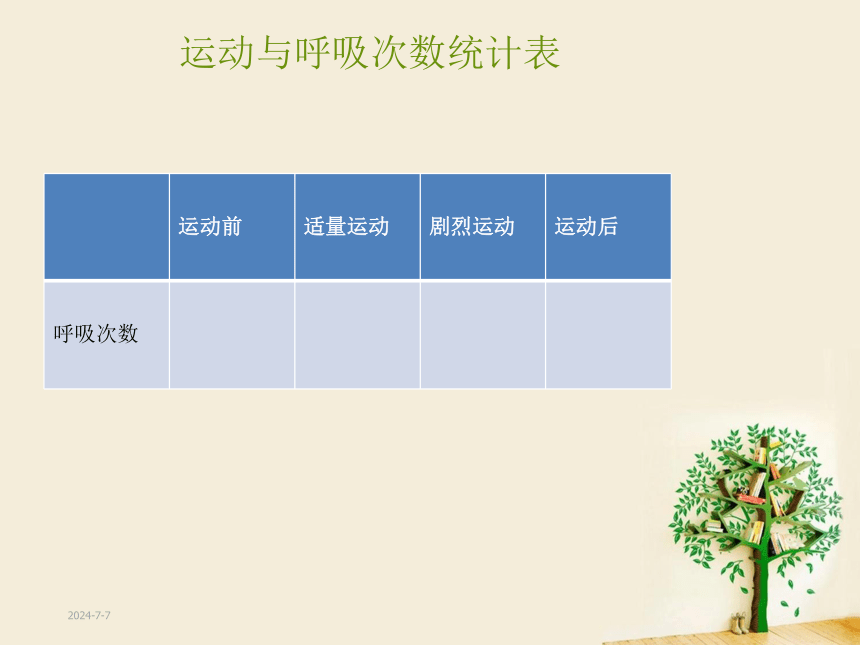 运动与呼吸次数统计表

|  | 运动前 | 适量运动 | 剧烈运动 | 运动后 |
|---|---|---|---|---|
| 呼吸次数 |  |  |  |  |

2024-7-7